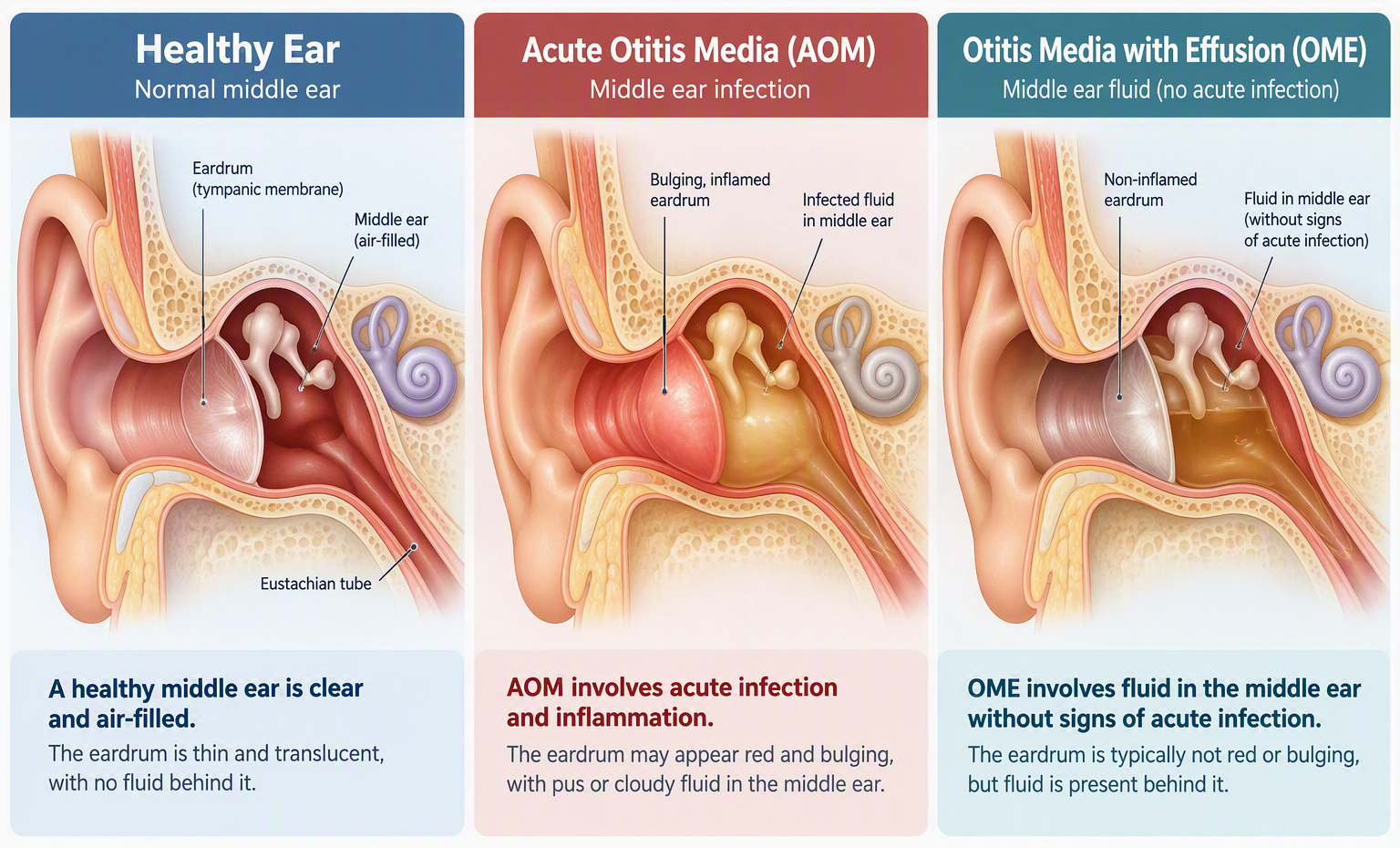 Healthy Ear
Normal middle ear

Eardrum (tympanic membrane)

Middle ear (air-filled)

Eustachian tube

A healthy middle ear is clear and air-filled.
The eardrum is thin and translucent, with no fluid behind it.

Acute Otitis Media (AOM)
Middle ear infection

Bulging, inflamed eardrum

Infected fluid in middle ear

AOM involves acute infection and inflammation.
The eardrum may appear red and bulging, with pus or cloudy fluid in the middle ear.

Otitis Media with Effusion (OME)
Middle ear fluid (no acute infection)

Non-inflamed eardrum

Fluid in middle ear (without signs of acute infection)

OME involves fluid in the middle ear without signs of acute infection.
The eardrum is typically not red or bulging, but fluid is present behind it.